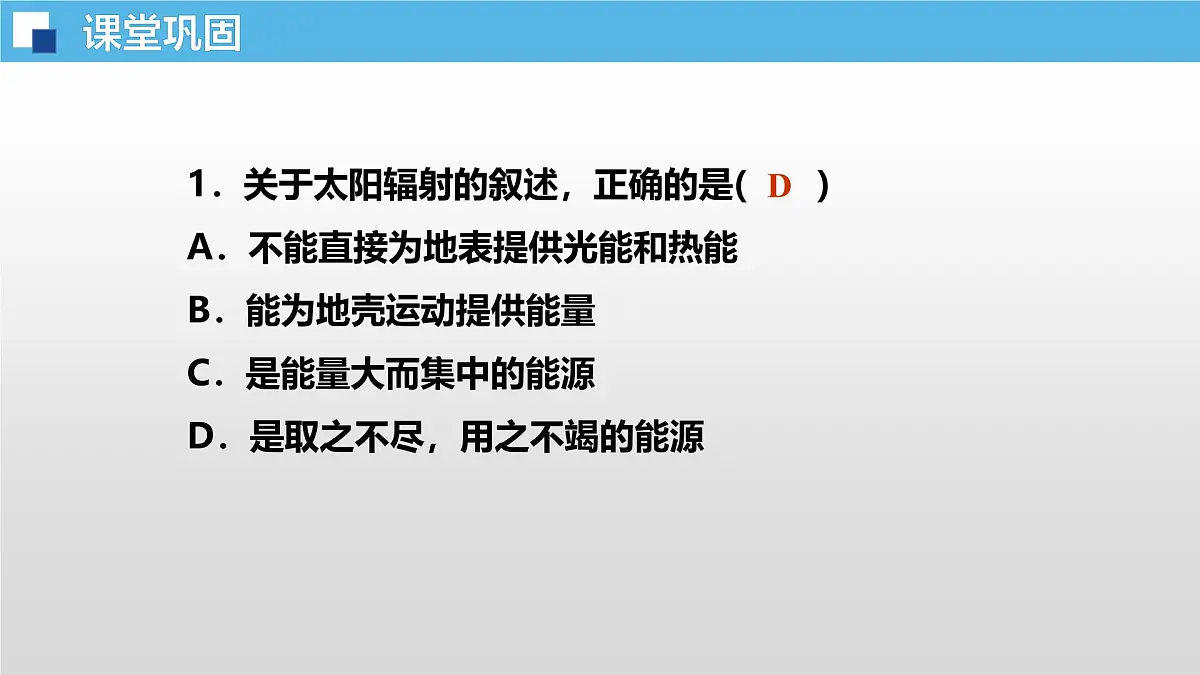 课堂巩固

1．关于太阳辐射的叙述，正确的是( D )

A．不能直接为地表提供光能和热能

B．能为地壳运动提供能量

C．是能量大而集中的能源

D．是取之不尽，用之不竭的能源